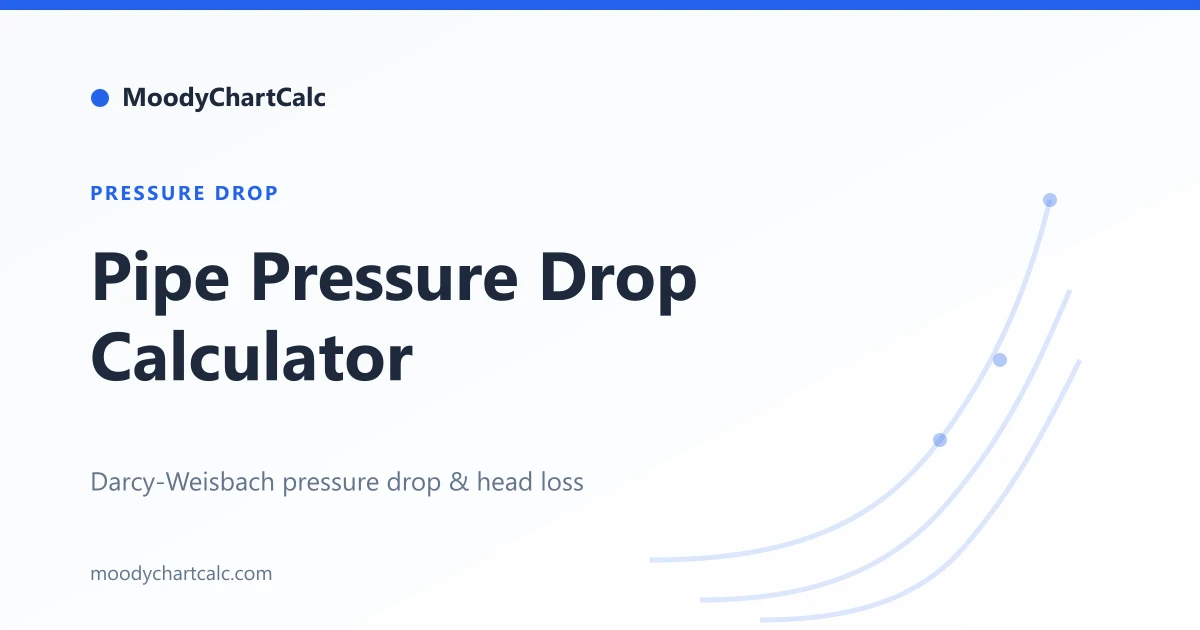 MoodyChartCalc

PRESSURE DROP

Pipe Pressure Drop Calculator

Darcy-Weisbach pressure drop & head loss

moodychartcalc.com